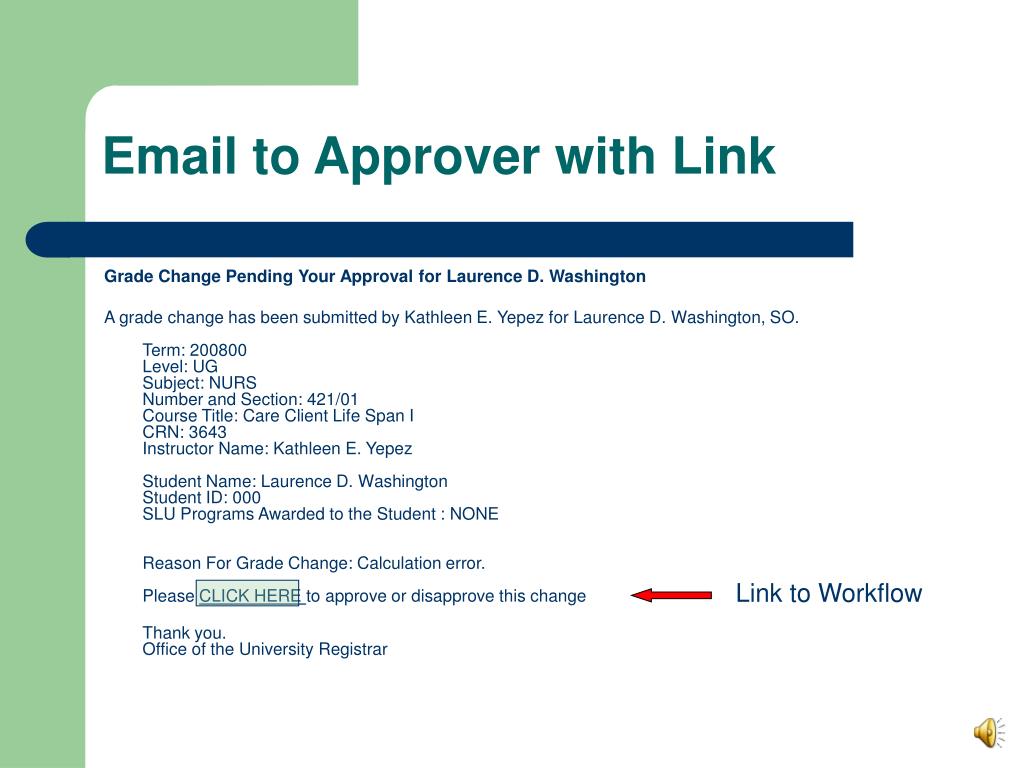 Email to Approver with Link

Grade Change Pending Your Approval for Laurence D. Washington

A grade change has been submitted by Kathleen E. Yepez for Laurence D. Washington, SO.

Term: 200800
Level: UG
Subject: NURS
Number and Section: 421/01
Course Title: Care Client Life Span I
CRN: 3643
Instructor Name: Kathleen E. Yepez

Student Name: Laurence D. Washington
Student ID: 000
SLU Programs Awarded to the Student : NONE

Reason For Grade Change: Calculation error.

Please CLICK HERE to approve or disapprove this change

Link to Workflow

Thank you.
Office of the University Registrar